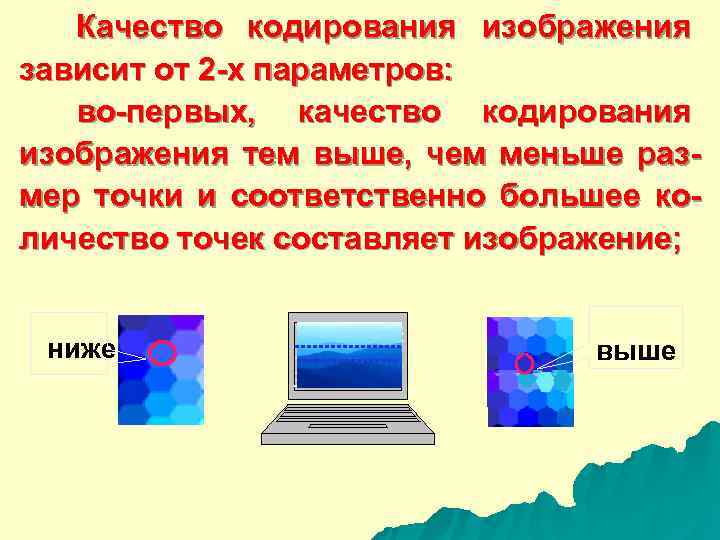 Качество кодирования изображения зависит от 2-х параметров:

во-первых, качество кодирования изображения тем выше, чем меньше размер точки и соответственно большее количество точек составляет изображение;

ниже

выше